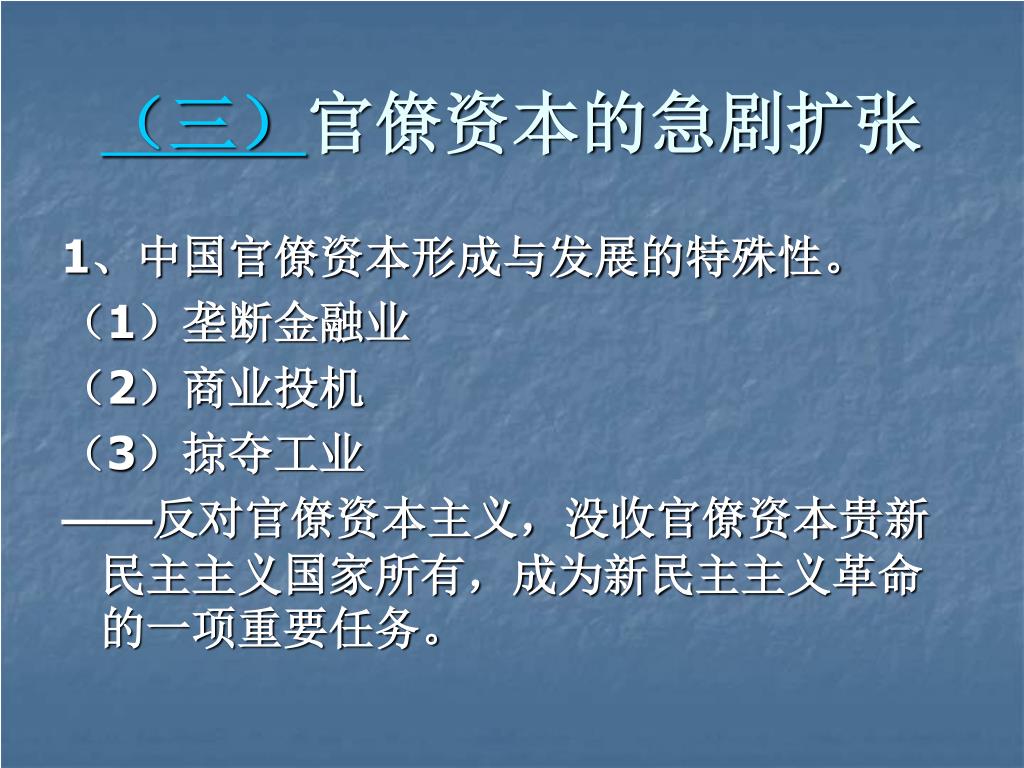 （三）官僚资本的急剧扩张

1、中国官僚资本形成与发展的特殊性。
（1）垄断金融业
（2）商业投机
（3）掠夺工业
——反对官僚资本主义，没收官僚资本贵新民主主义国家所有，成为新民主主义革命的一项重要任务。